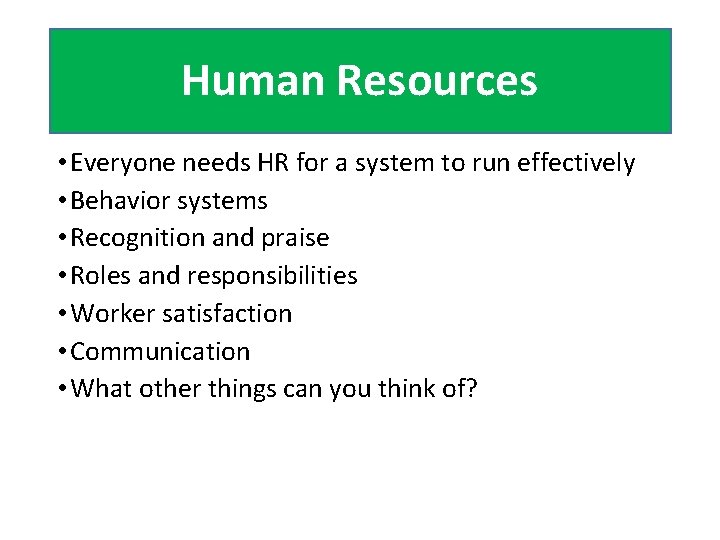 Human Resources

• Everyone needs HR for a system to run effectively
• Behavior systems
• Recognition and praise
• Roles and responsibilities
• Worker satisfaction
• Communication
• What other things can you think of?